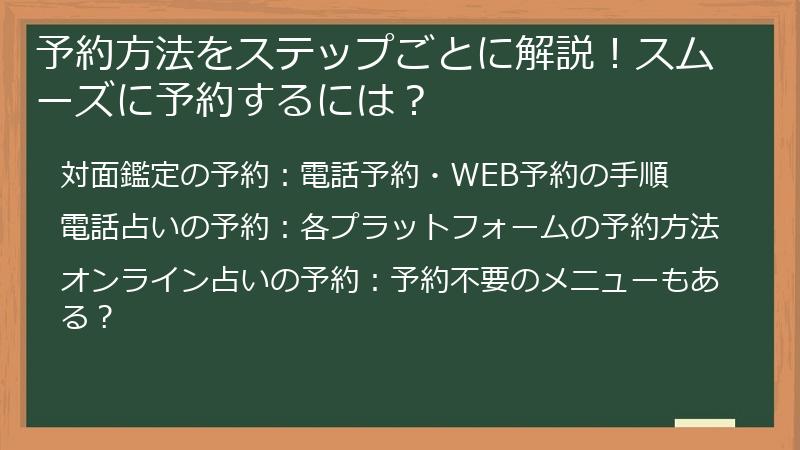 予約方法をステップごとに解説！スムーズに予約するには？

対面鑑定の予約：電話予約・WEB予約の手順

電話占いの予約：各プラットフォームの予約方法

オンライン占いの予約：予約不要のメニューもある？